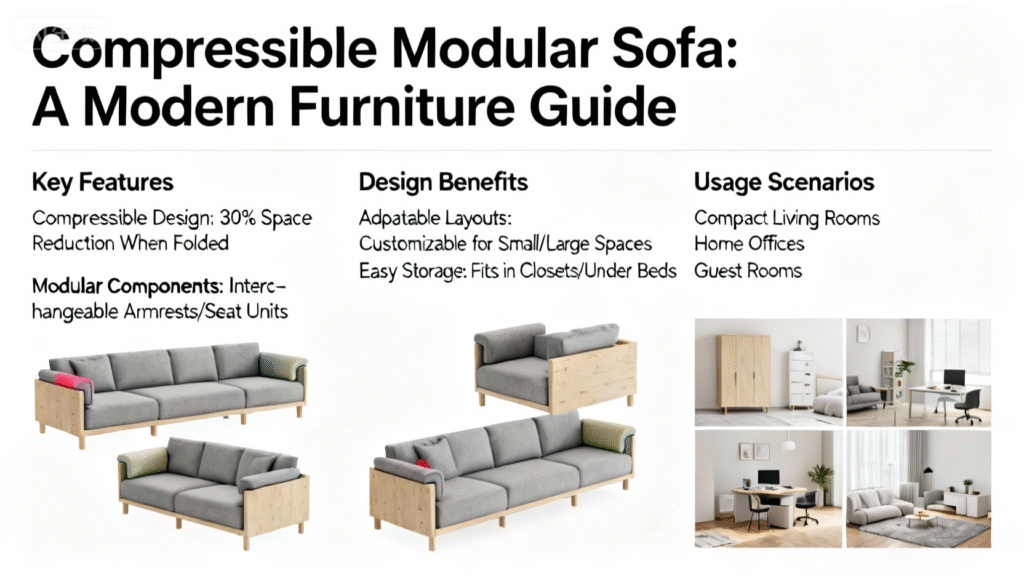 Compressible Modular Sofa: A Modern Furniture Guide

Key Features

Compressible Design: 30% Space Reduction When Folded

Modular Components: Interchangeable Armrests/Seat Units

Design Benefits

Adpatable Layouts: Customizable for Small/Large Spaces
Easy Storage: Fits in Closets/Under Beds

Usage Scenarios

Compact Living Rooms
Home Offices
Guest Rooms